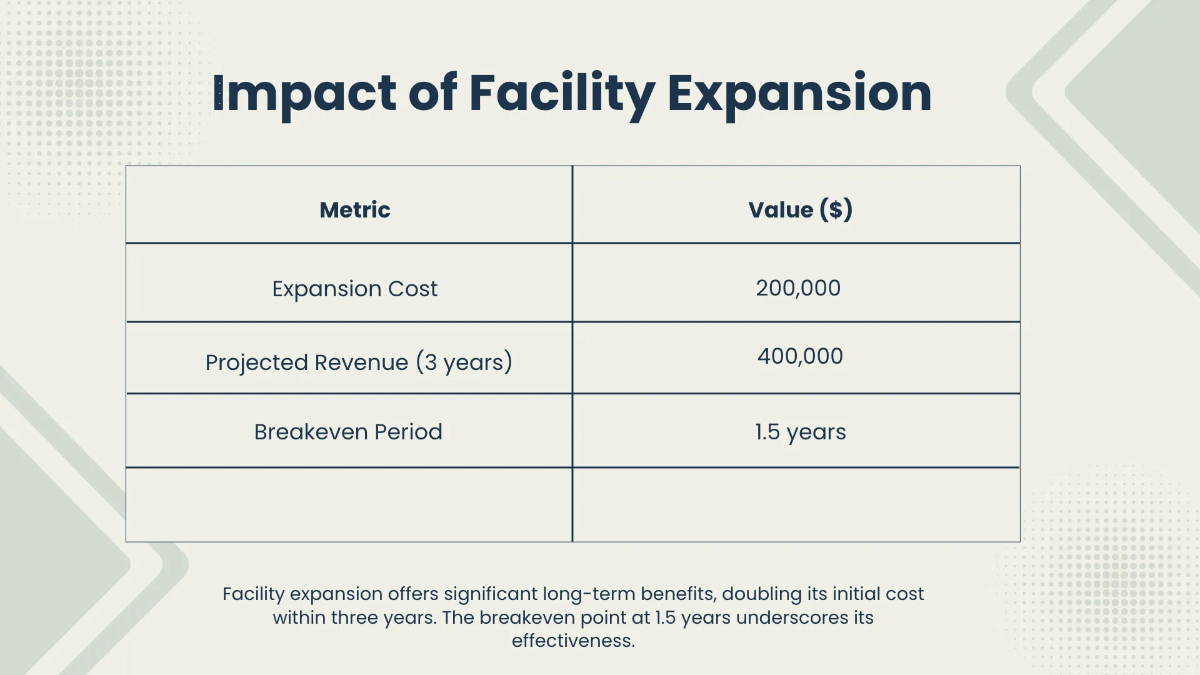 Impact of Facility Expansion

| Metric | Value ($) |
|---|---|
| Expansion Cost | 200,000 |
| Projected Revenue (3 years) | 400,000 |
| Breakeven Period | 1.5 years |
| | |

Facility expansion offers significant long-term benefits, doubling its initial cost within three years. The breakeven point at 1.5 years underscores its effectiveness.